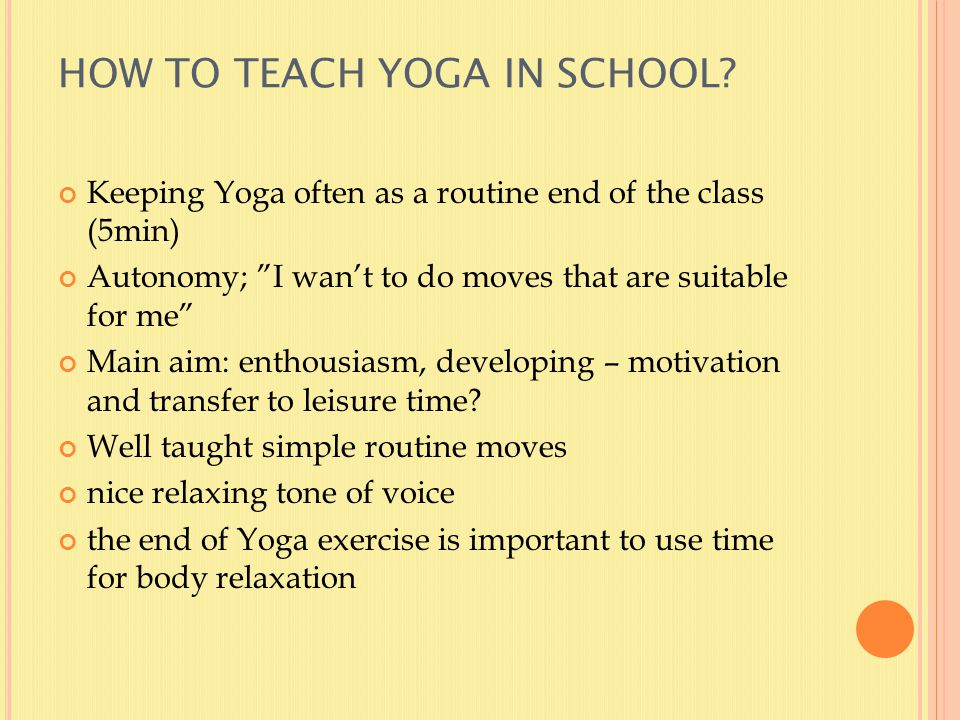 HOW TO TEACH YOGA IN SCHOOL?

Keeping Yoga often as a routine end of the class (5min)

Autonomy; ”I wan’t to do moves that are suitable for me”

Main aim: enthousiasm, developing – motivation and transfer to leisure time?

Well taught simple routine moves

nice relaxing tone of voice

the end of Yoga exercise is important to use time for body relaxation